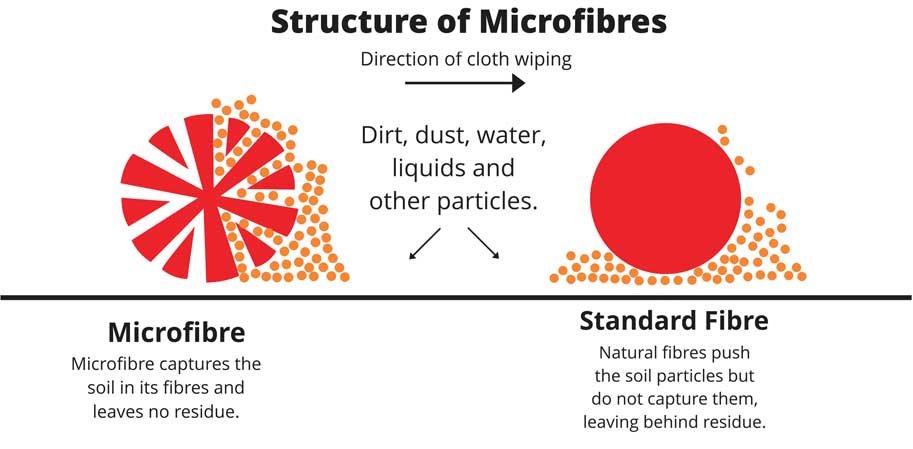 Structure of Microfibres

Direction of cloth wiping

Dirt, dust, water, liquids and other particles.

Microfibre

Microfibre captures the soil in its fibres and leaves no residue.

Standard Fibre

Natural fibres push the soil particles but do not capture them, leaving behind residue.